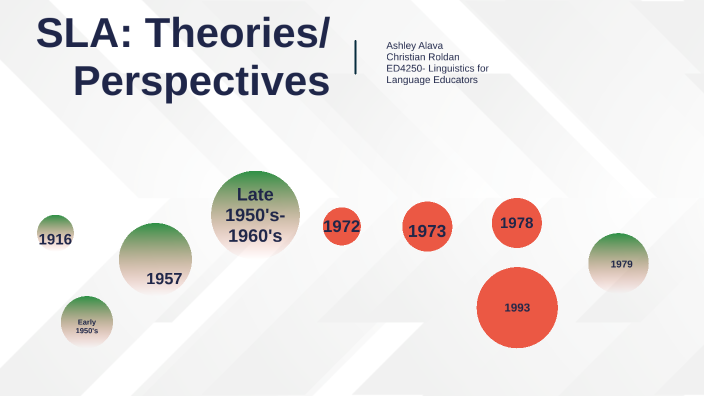 SLA: Theories/ Perspectives

Ashley Alava
Christian Roldan
ED4250- Linguistics for Language Educators

1916

Early 1950's

1957

Late 1950's-1960's

1972

1973

1978

1993

1979